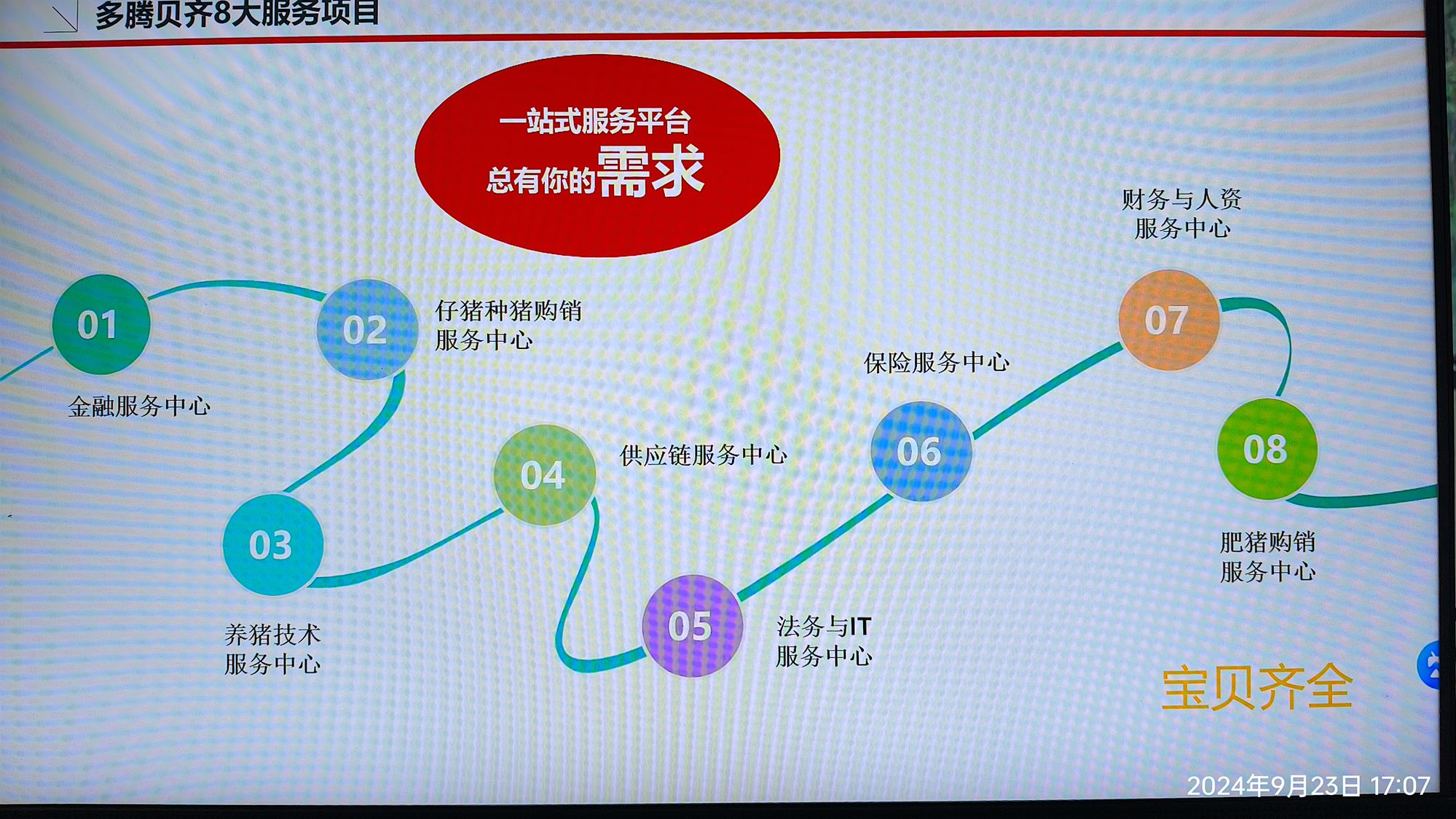 多腾贝齐8大服务项目

一站式服务平台
总有你的需求

01
金融服务中心

02
仔猪种猪购销
服务中心

03
养猪技术
服务中心

04
供应链服务中心

05
法务与IT
服务中心

06
保险服务中心

07
财务与人资
服务中心

08
肥猪购销
服务中心

宝贝齐全

2024年9月23日 17:07